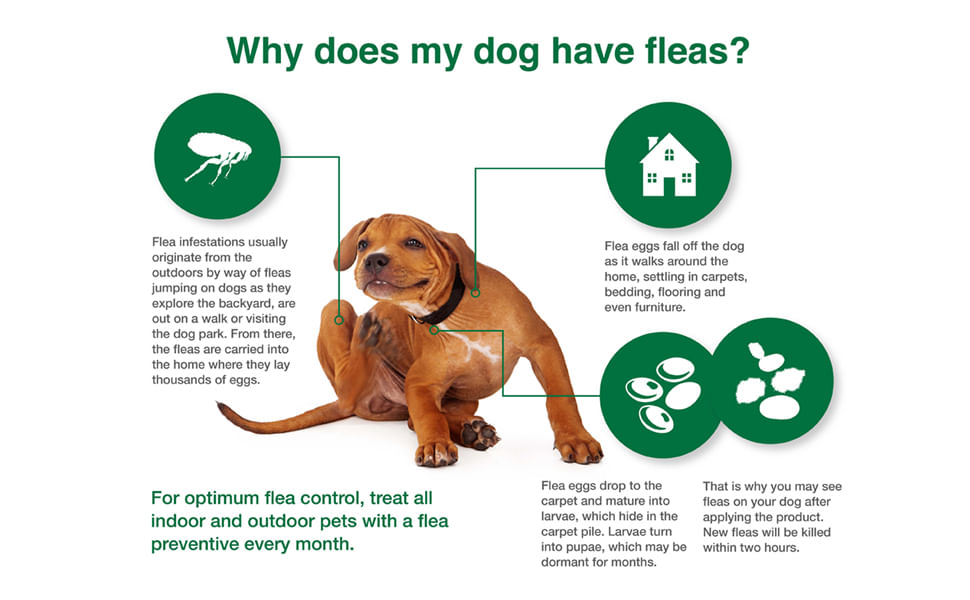 Why does my dog have fleas?

Flea infestations usually originate from the outdoors by way of fleas jumping on dogs as they explore the backyard, are out on a walk or visiting the dog park. From there, the fleas are carried into the home where they lay thousands of eggs.

Flea eggs fall off the dog as it walks around the home, settling in carpets, bedding, flooring and even furniture.

For optimum flea control, treat all indoor and outdoor pets with a flea preventive every month.

Flea eggs drop to the carpet and mature into larvae, which hide in the carpet pile. Larvae turn into pupae, which may be dormant for months.

That is why you may see fleas on your dog after applying the product. New fleas will be killed within two hours.